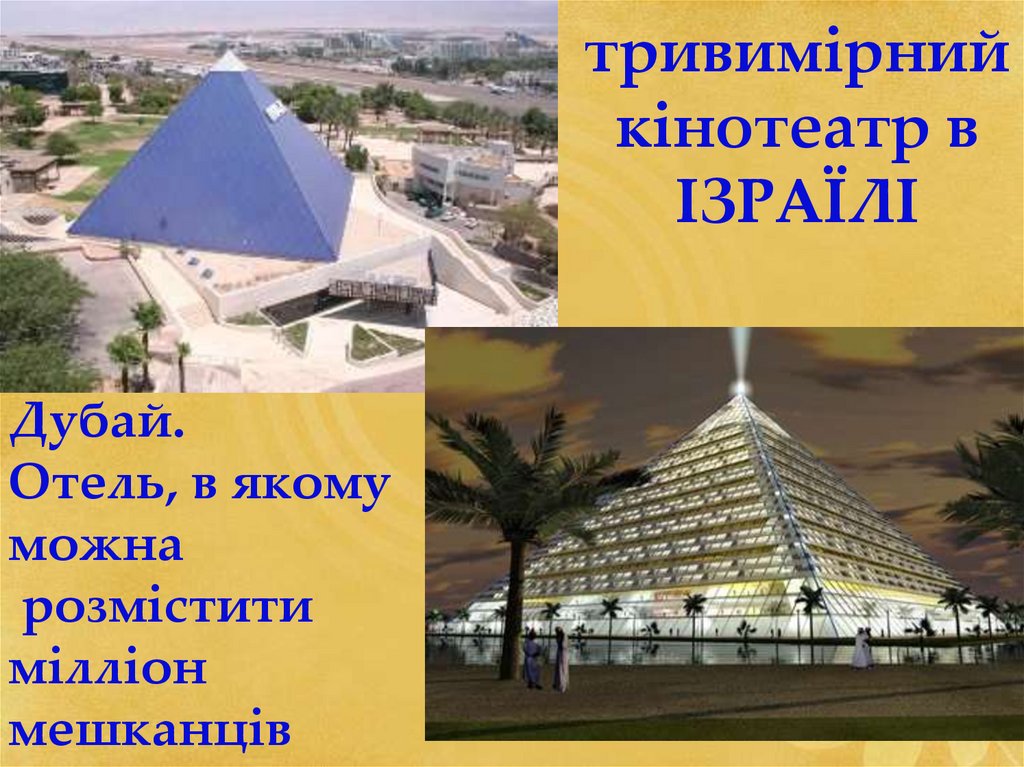 тривимірний кінотеатр в ІЗРАЇЛІ

Дубай.
Отель, в якому можна розмістити мілліон мешканців